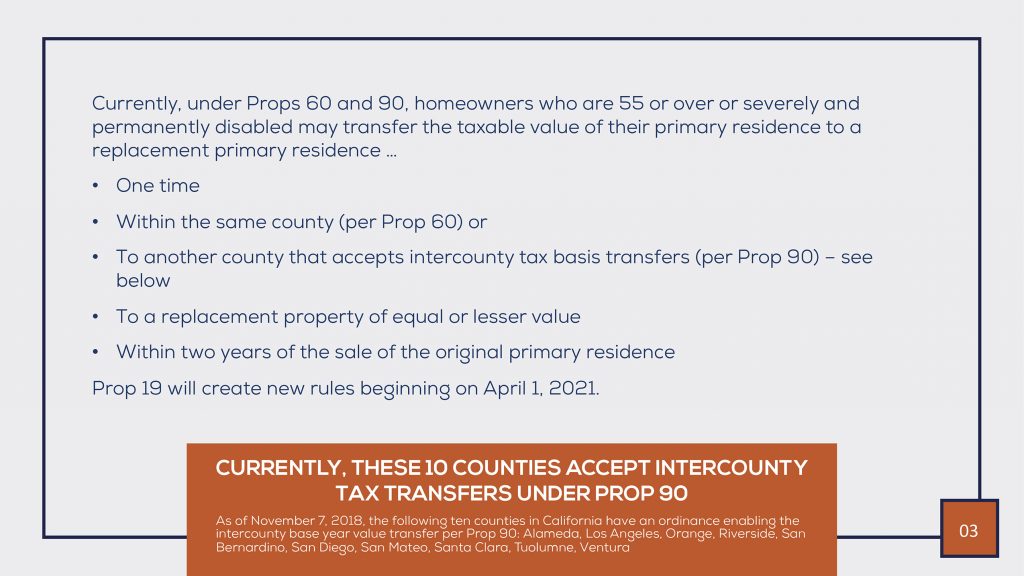 Currently, under Props 60 and 90, homeowners who are 55 or over or severely and permanently disabled may transfer the taxable value of their primary residence to a replacement primary residence …

• One time
• Within the same county (per Prop 60) or
• To another county that accepts intercounty tax basis transfers (per Prop 90) – see below
• To a replacement property of equal or lesser value
• Within two years of the sale of the original primary residence

Prop 19 will create new rules beginning on April 1, 2021.

CURRENTLY, THESE 10 COUNTIES ACCEPT INTERCOUNTY TAX TRANSFERS UNDER PROP 90

As of November 7, 2018, the following ten counties in California have an ordinance enabling the intercounty base year value transfer per Prop 90: Alameda, Los Angeles, Orange, Riverside, San Bernardino, San Diego, San Mateo, Santa Clara, Tuolumne, Ventura

03